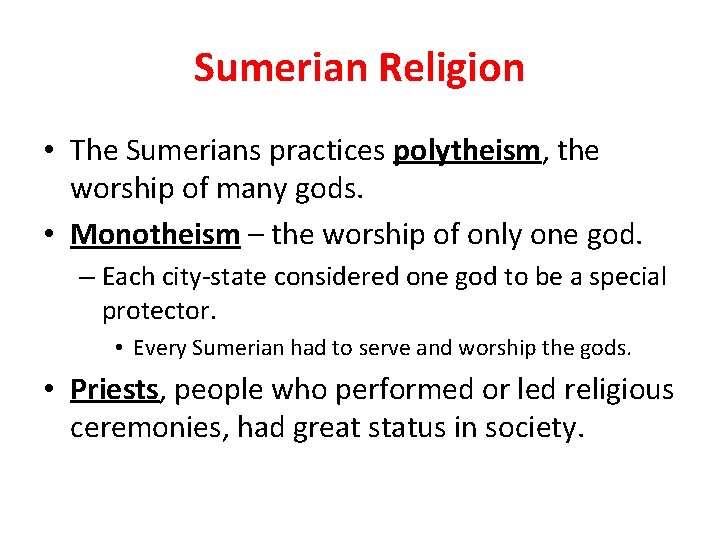 Sumerian Religion

• The Sumerians practices polytheism, the worship of many gods.

• Monotheism – the worship of only one god.

– Each city-state considered one god to be a special protector.

• Every Sumerian had to serve and worship the gods.

• Priests, people who performed or led religious ceremonies, had great status in society.